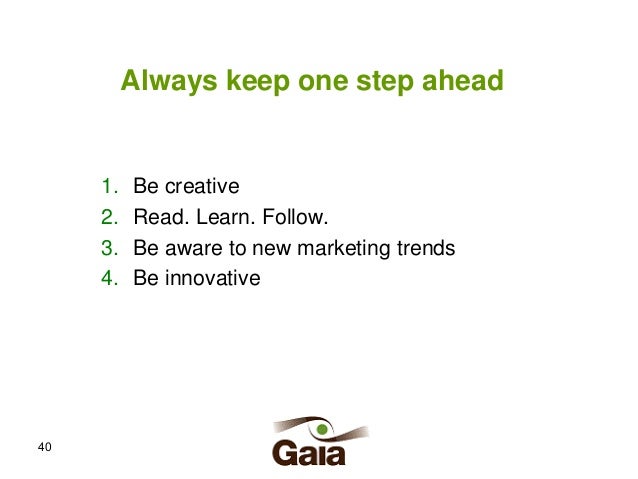 Always keep one step ahead

1. Be creative
2. Read. Learn. Follow.
3. Be aware to new marketing trends
4. Be innovative

40

Gaia